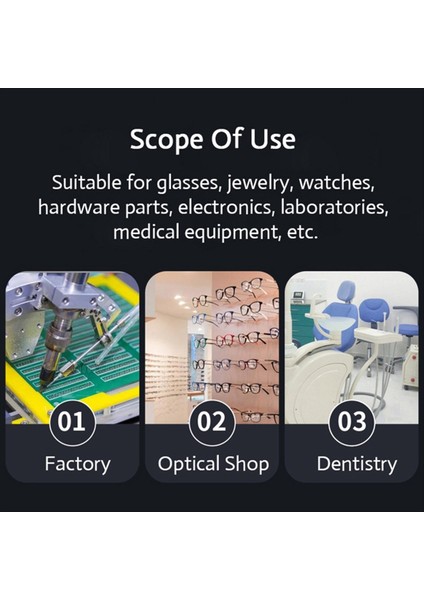 Scope Of Use

Suitable for glasses, jewelry, watches, hardware parts, electronics, laboratories, medical equipment, etc.

01
Factory

02
Optical Shop

03
Dentistry